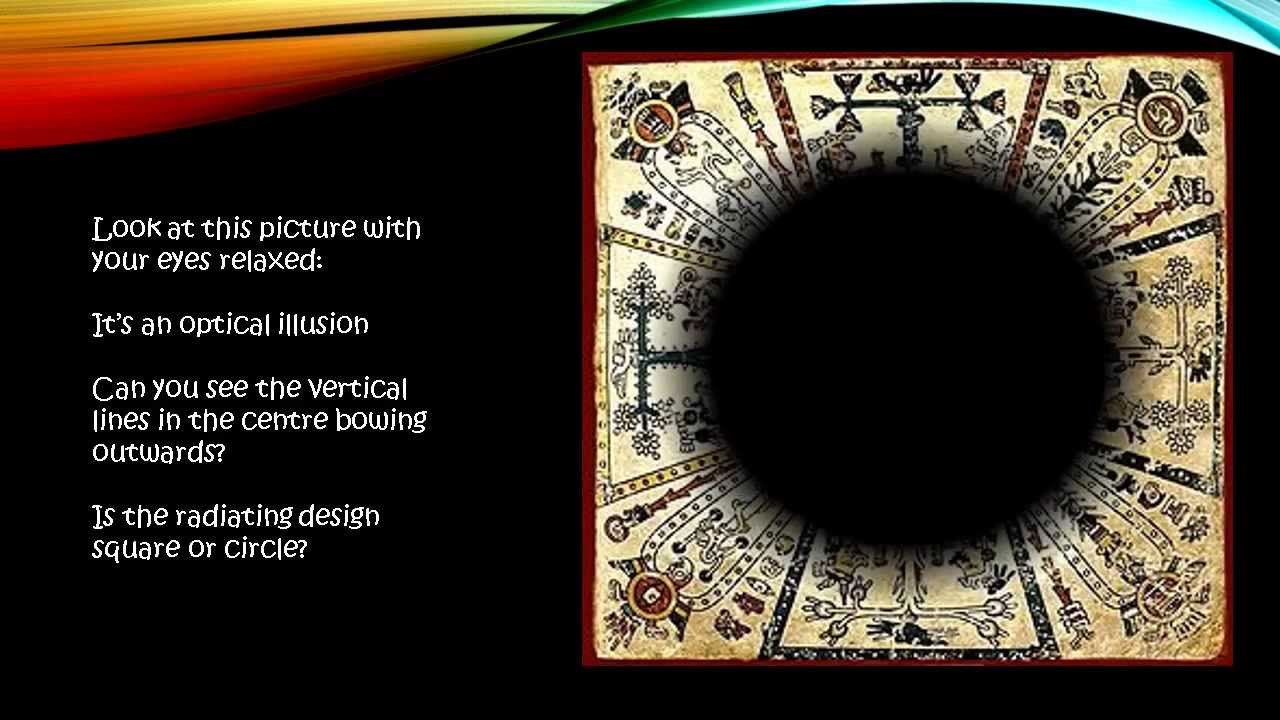 Look at this picture with your eyes relaxed:

It's an optical illusion

Can you see the vertical lines in the centre bowing outwards?

Is the radiating design square or circle?